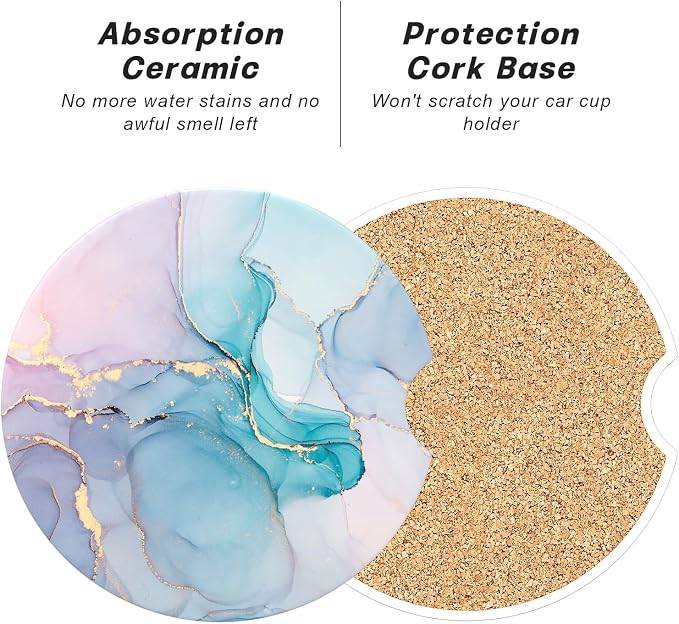 Absorption Ceramic

No more water stains and no awful smell left

Protection Cork Base

Won't scratch your car cup holder